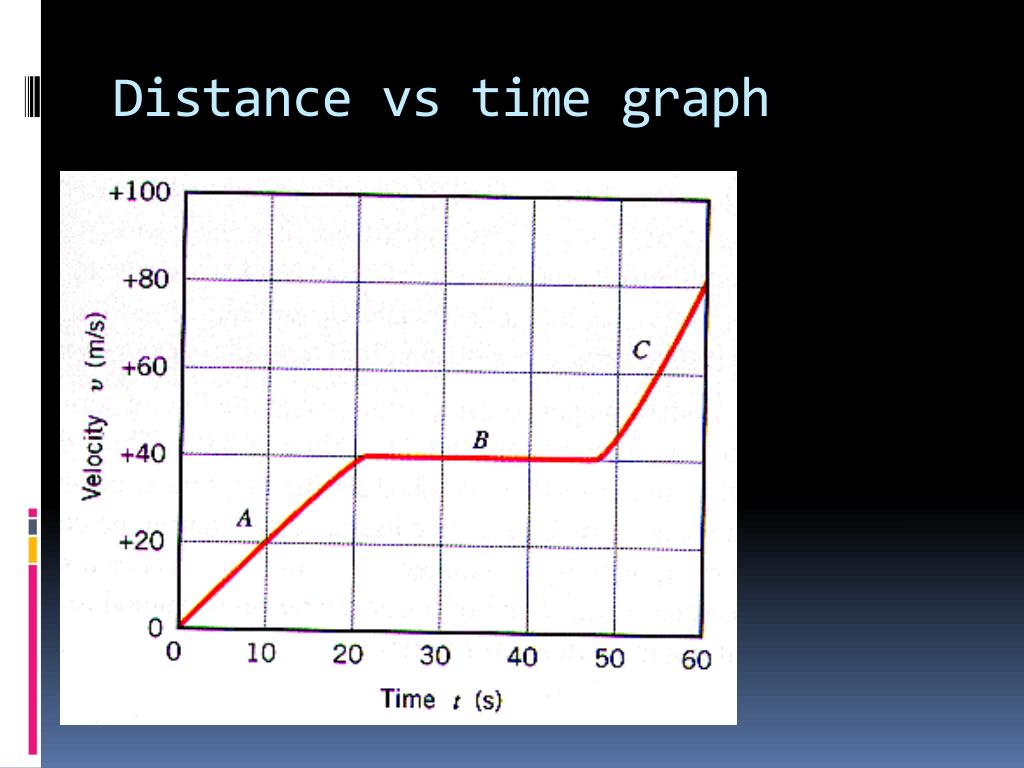 Distance vs time graph

+100
+80
+60
+40
+20
0
Velocity $v$ (m/s)
A
B
C
0 10 20 30 40 50 60
Time $t$ (s)